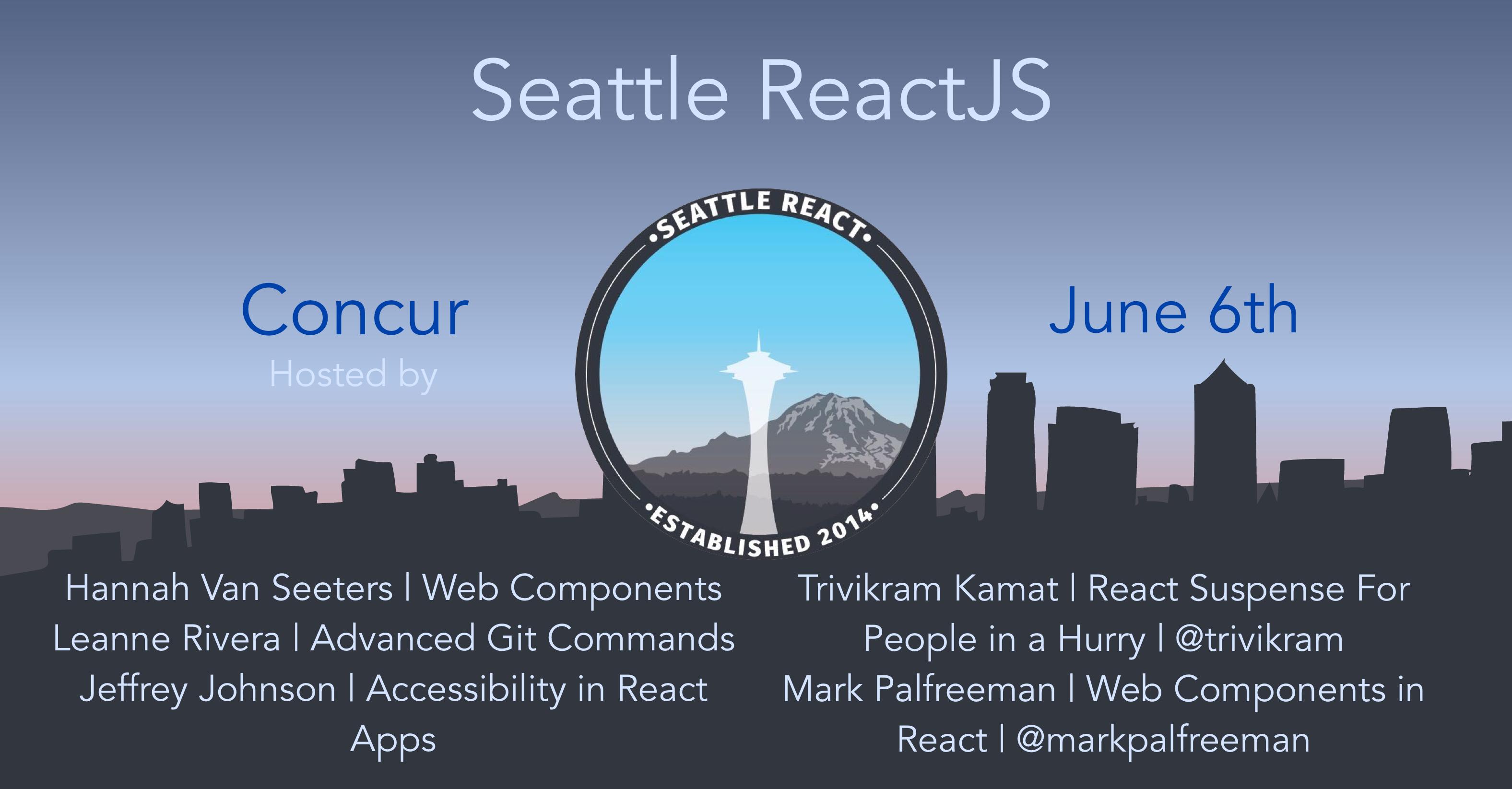 Seattle ReactJS

Concur
Hosted by

•SEATTLE REACT•
•ESTABLISHED 2014•

June 6th

Hannah Van Seeters | Web Components
Leanne Rivera | Advanced Git Commands
Jeffrey Johnson | Accessibility in React Apps

Trivikram Kamat | React Suspense For People in a Hurry | @trivikram
Mark Palfreeman | Web Components in React | @markpalfreeman